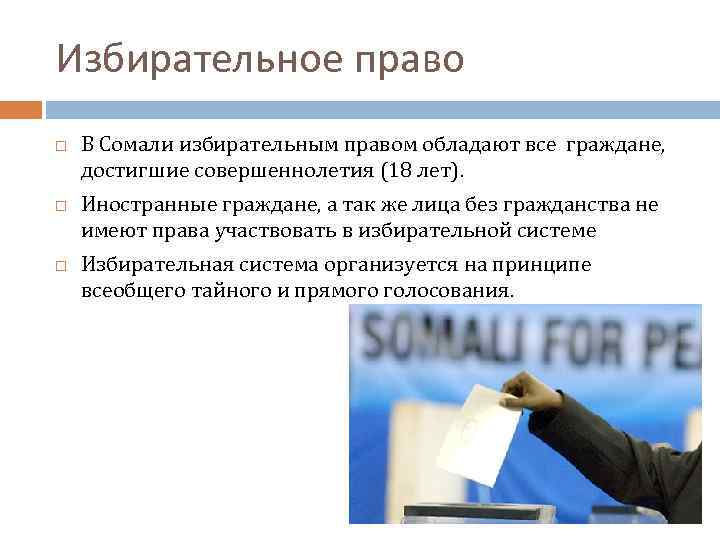 Избирательное право

□ В Сомали избирательным правом обладают все граждане, достигшие совершеннолетия (18 лет).

□ Иностранные граждане, а так же лица без гражданства не имеют права участвовать в избирательной системе

□ Избирательная система организуется на принципе всеобщего тайного и прямого голосования.

SOMALI FOR PE